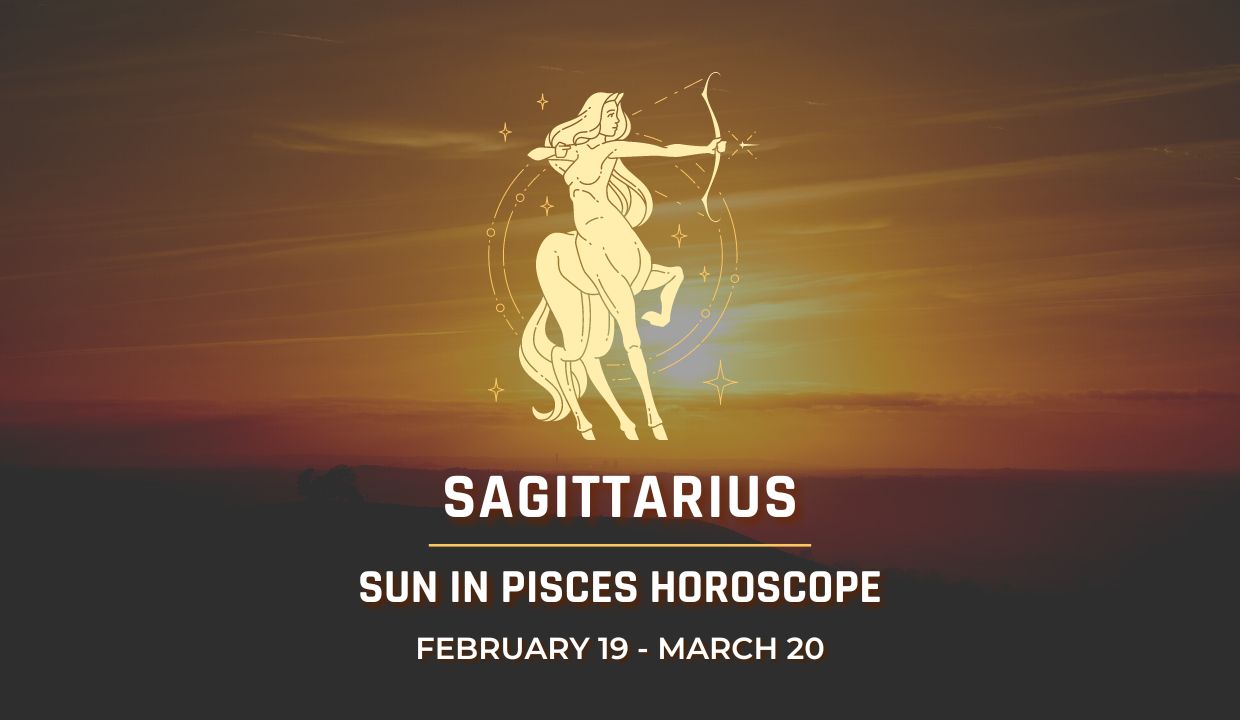 SAGITTARIUS

SUN IN PISCES HOROSCOPE

FEBRUARY 19 - MARCH 20